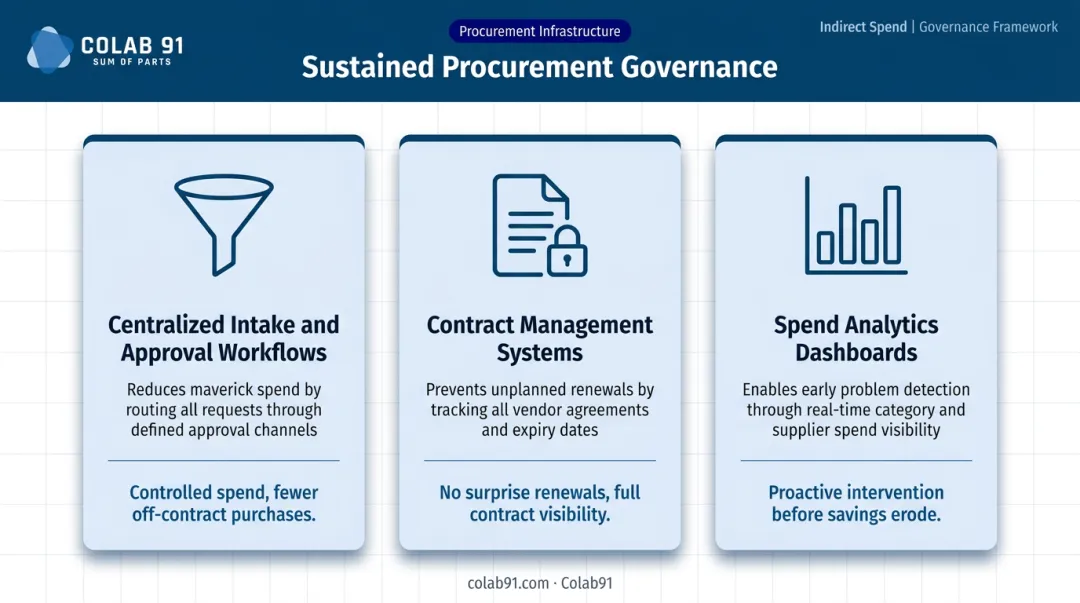 COLAB 91
SUM OF PARTS

Procurement Infrastructure

Sustained Procurement Governance

Indirect Spend | Governance Framework

Centralized Intake and Approval Workflows

Reduces maverick spend by routing all requests through defined approval channels

Controlled spend, fewer off-contract purchases.

Contract Management Systems

Prevents unplanned renewals by tracking all vendor agreements and expiry dates

No surprise renewals, full contract visibility.

Spend Analytics Dashboards

Enables early problem detection through real-time category and supplier spend visibility

Proactive intervention before savings erode.

colab91.com · Colab91